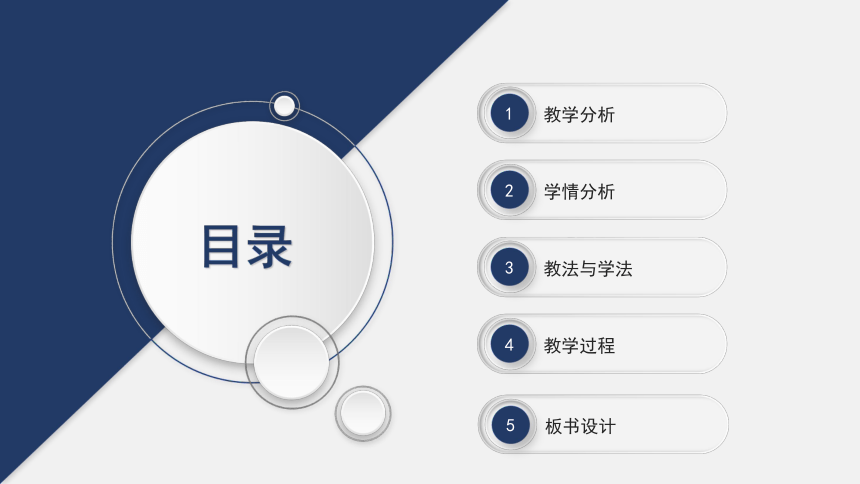 目录

1 教学分析

2 学情分析

3 教法与学法

4 教学过程

5 板书设计